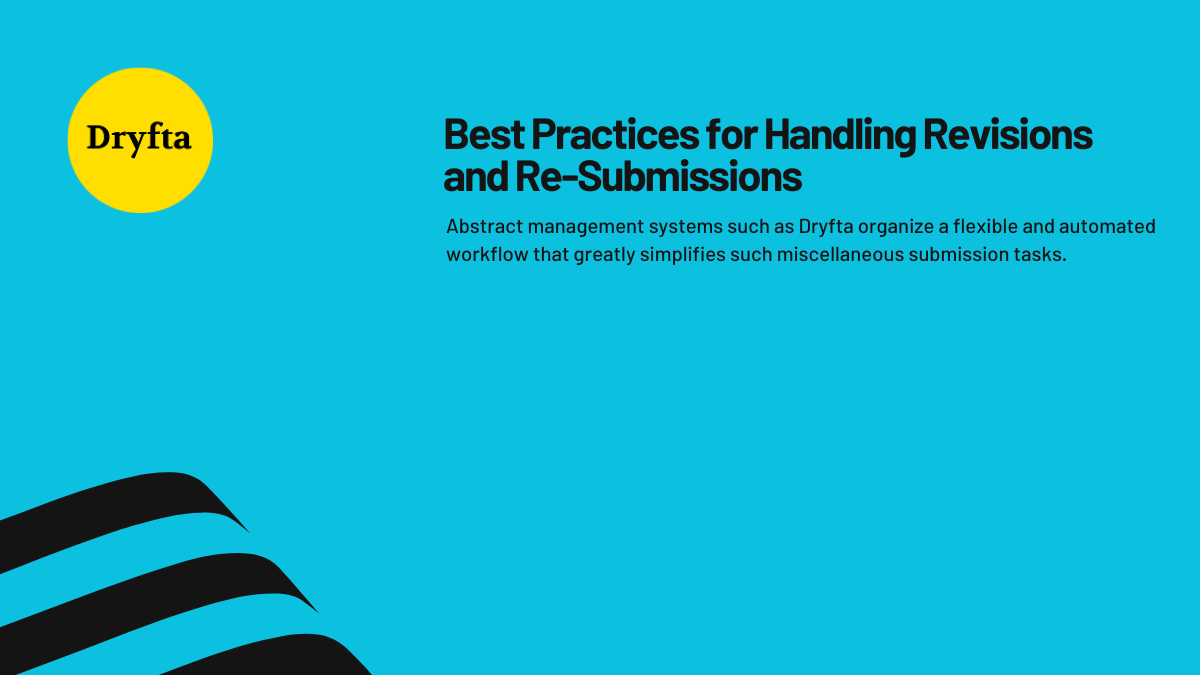 Dryfta

Best Practices for Handling Revisions and Re-Submissions

Abstract management systems such as Dryfta organize a flexible and automated workflow that greatly simplifies such miscellaneous submission tasks.